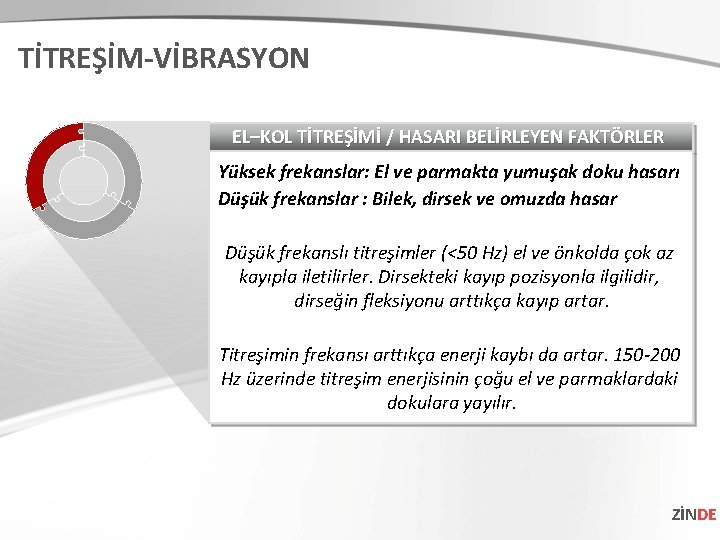 TİTREŞİM-VİBRASYON

EL–KOL TİTREŞİMİ / HASARI BELİRLEYEN FAKTÖRLER

Yüksek frekanslar: El ve parmakta yumuşak doku hasarı
Düşük frekanslar : Bilek, dirsek ve omuzda hasar

Düşük frekanslı titreşimler (<50 Hz) el ve önkolda çok az kayıpla iletilirler. Dirsekteki kayıp pozisyonla ilgilidir, dirseğin fleksiyonu arttıkça kayıp artar.

Titreşimin frekansı arttıkça enerji kaybı da artar. 150-200 Hz üzerinde titreşim enerjisinin çoğu el ve parmaklardaki dokulara yayılır.

ZİNDE